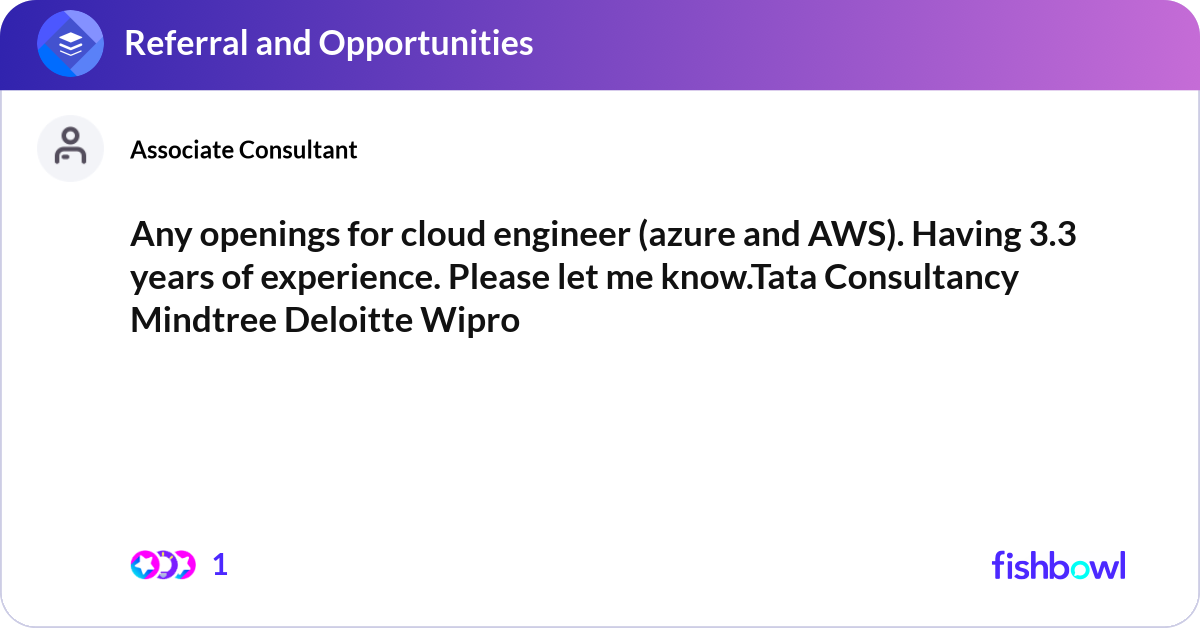 Referral and Opportunities

Associate Consultant

Any openings for cloud engineer (azure and AWS). Having 3.3 years of experience. Please let me know.Tata Consultancy Mindtree Deloitte Wipro

1

fishbowl